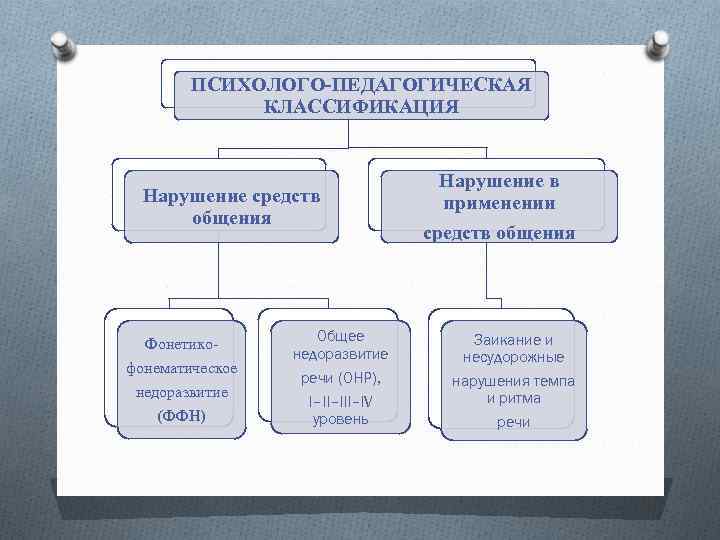 ПСИХОЛОГО-ПЕДАГОГИЧЕСКАЯ КЛАССИФИКАЦИЯ

Нарушение средств общения

Нарушение в применении средств общения

Фонетико-фонематическое недоразвитие (ФФН)

Общее недоразвитие речи (ОНР), I–II–III–IV уровень

Заикание и несудорожные нарушения темпа и ритма речи